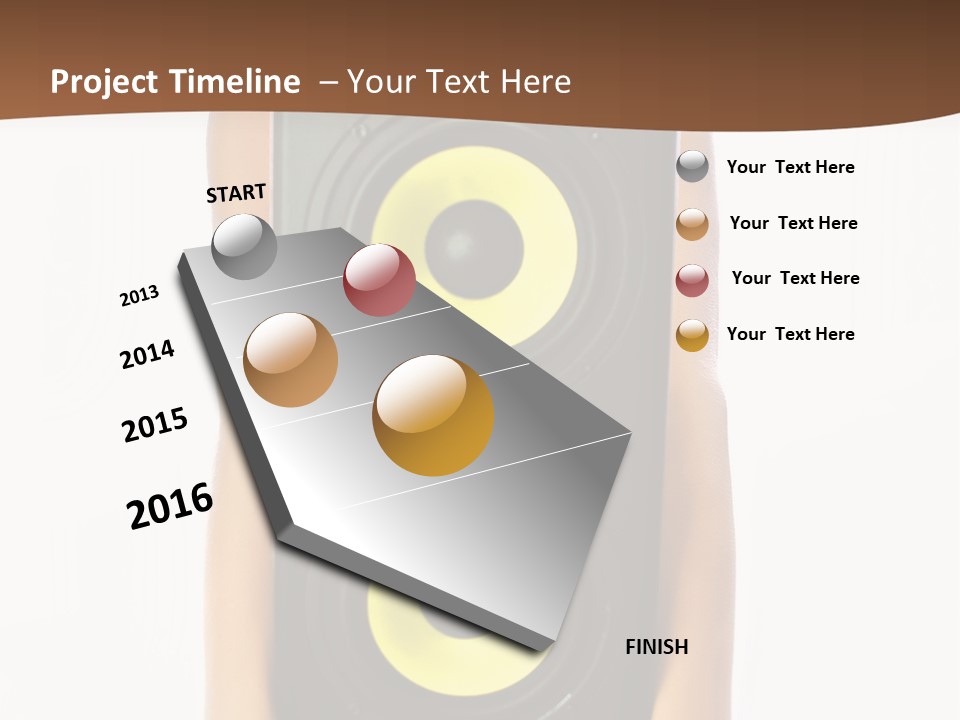 Project Timeline – Your Text Here

START

2013

2014

2015

2016

FINISH

Your Text Here

Your Text Here

Your Text Here

Your Text Here